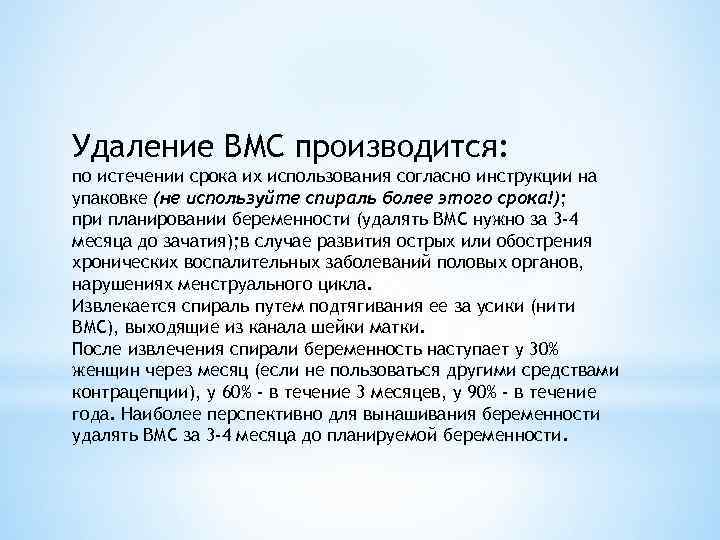 Удаление ВМС производится:
по истечении срока их использования согласно инструкции на упаковке (не используйте спираль более этого срока!);
при планировании беременности (удалять ВМС нужно за 3-4 месяца до зачатия);в случае развития острых или обострения хронических воспалительных заболеваний половых органов, нарушениях менструального цикла.
Извлекается спираль путем подтягивания ее за усики (нити ВМС), выходящие из канала шейки матки.
После извлечения спирали беременность наступает у 30% женщин через месяц (если не пользоваться другими средствами контрацепции), у 60% - в течение 3 месяцев, у 90% - в течение года. Наиболее перспективно для вынашивания беременности удалять ВМС за 3-4 месяца до планируемой беременности.